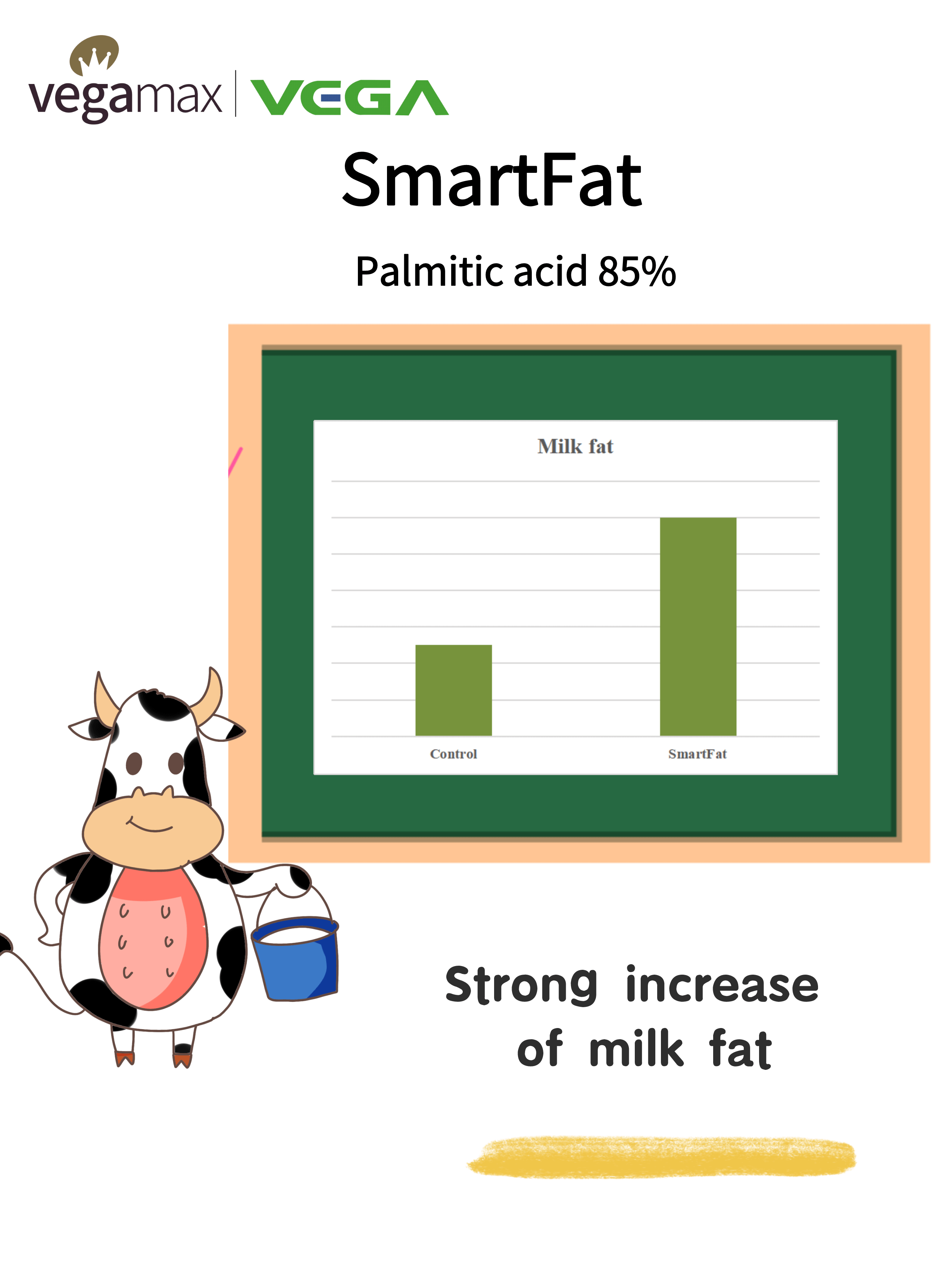 vegamax | VEGA

SmartFat

Palmitic acid 85%

Milk fat

Control

SmartFat

Strong increase of milk fat